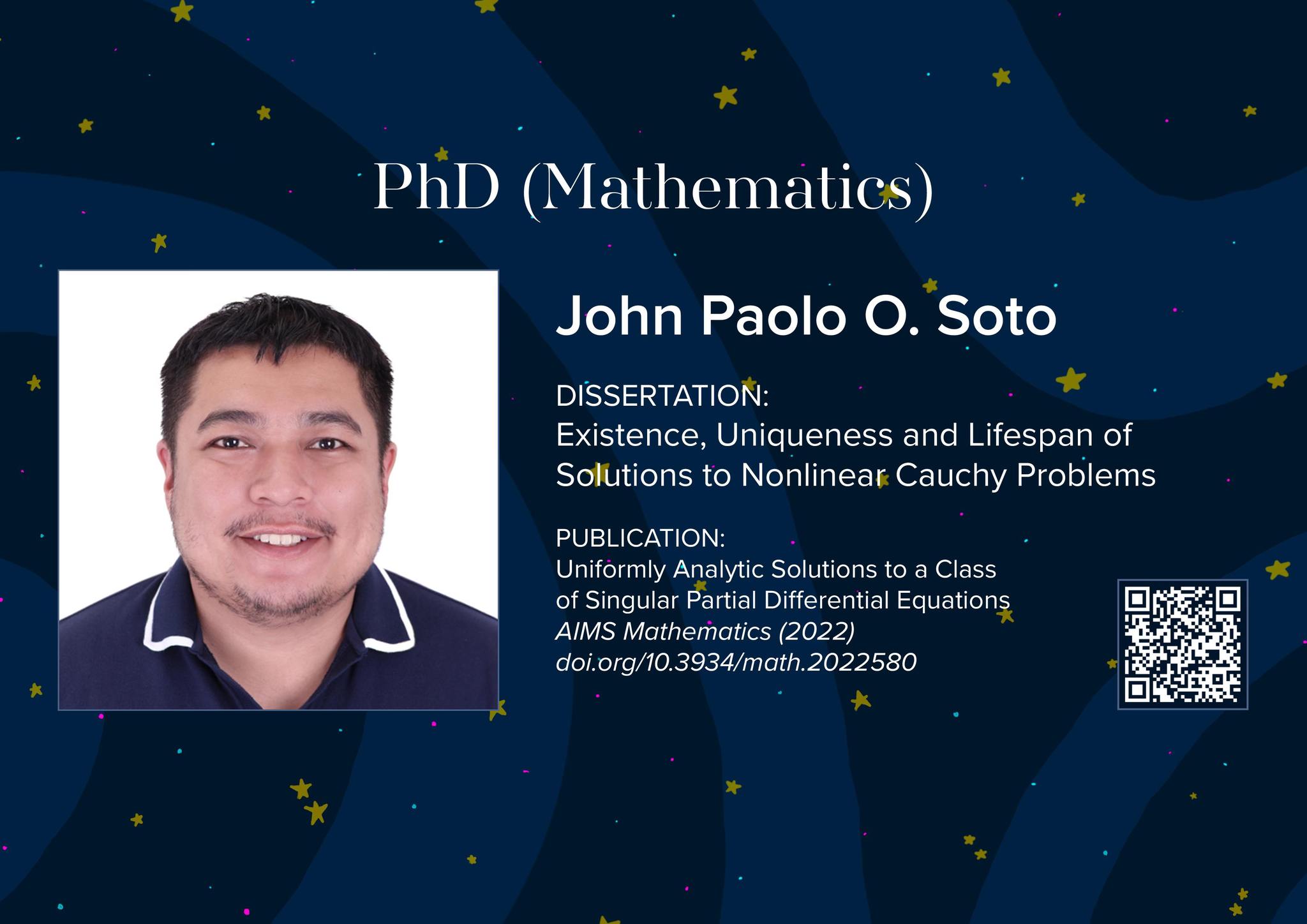 PhD (Mathematics)

John Paolo O. Soto

DISSERTATION:
Existence, Uniqueness and Lifespan of Solutions to Nonlinear Cauchy Problems

PUBLICATION:
Uniformly Analytic Solutions to a Class of Singular Partial Differential Equations
AIMS Mathematics (2022)
doi.org/10.3934/math.2022580